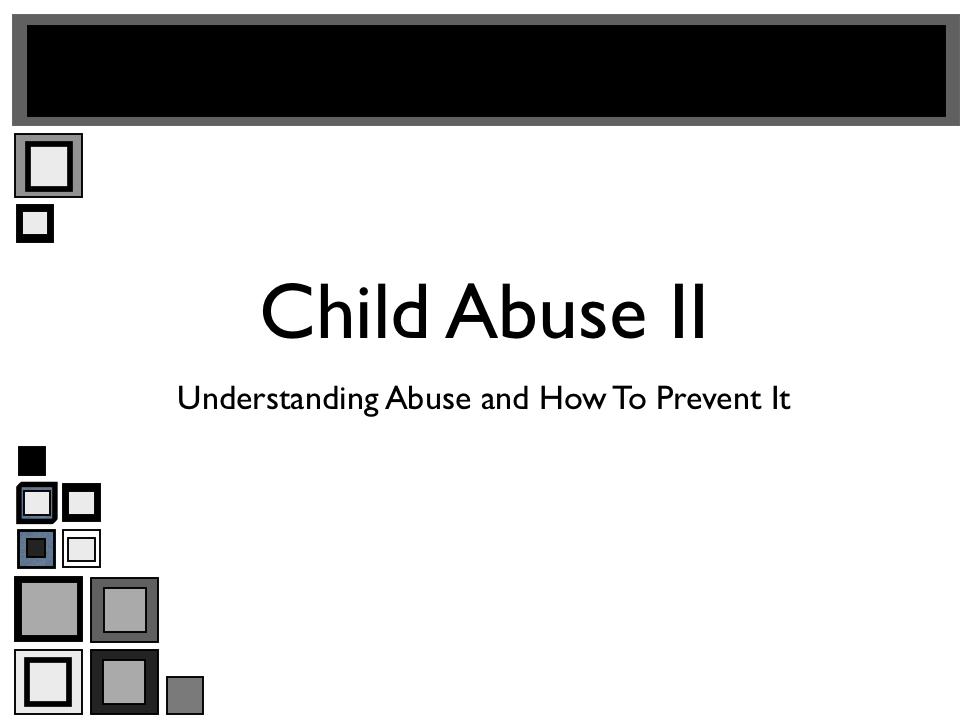 Child Abuse II

Understanding Abuse and How To Prevent It